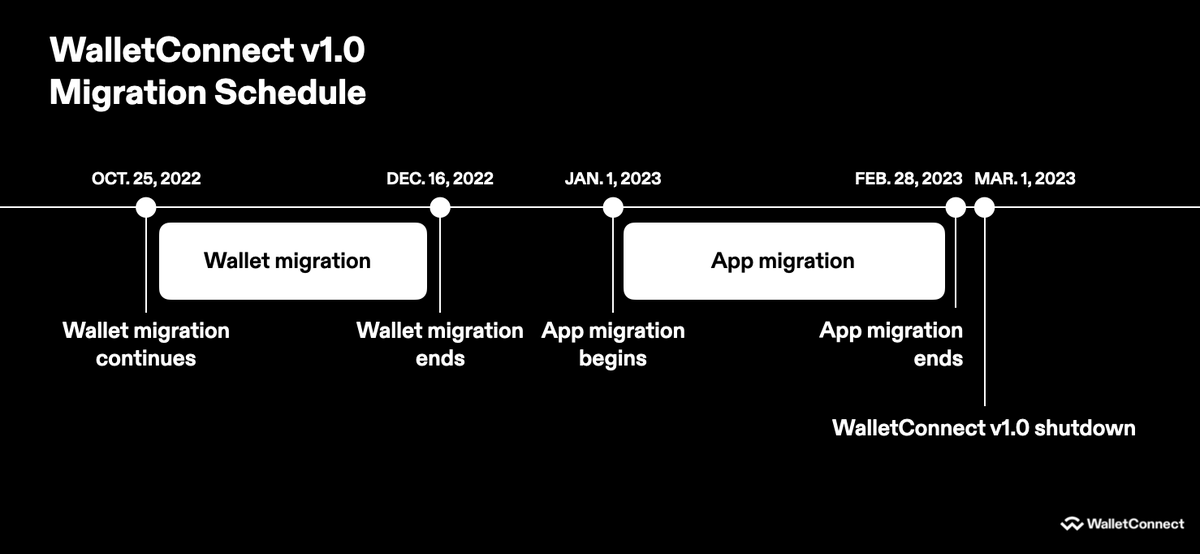 WalletConnect v1.0
Migration Schedule

OCT. 25, 2022

DEC. 16, 2022

JAN. 1, 2023

FEB. 28, 2023

MAR. 1, 2023

Wallet migration

App migration

Wallet migration continues

Wallet migration ends

App migration begins

App migration ends

WalletConnect v1.0 shutdown

WalletConnect